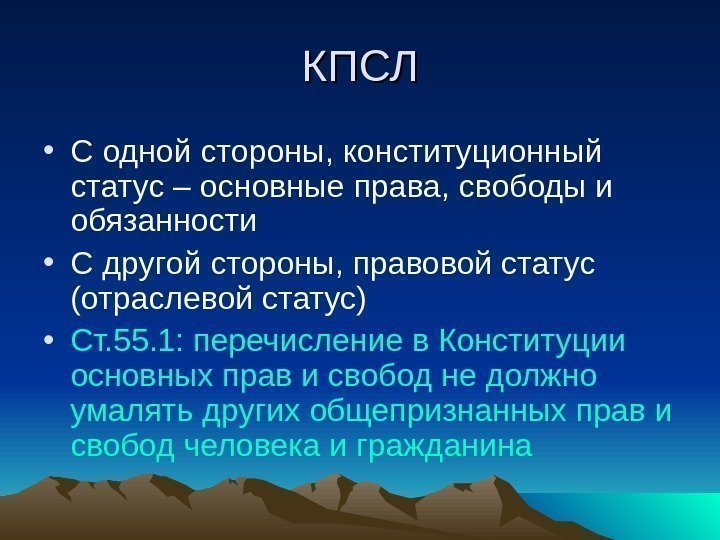 КПСЛ

• С одной стороны, конституционный статус – основные права, свободы и обязанности

• С другой стороны, правовой статус (отраслевой статус)

• Ст.55.1: перечисление в Конституции основных прав и свобод не должно умалять других общепризнанных прав и свобод человека и гражданина